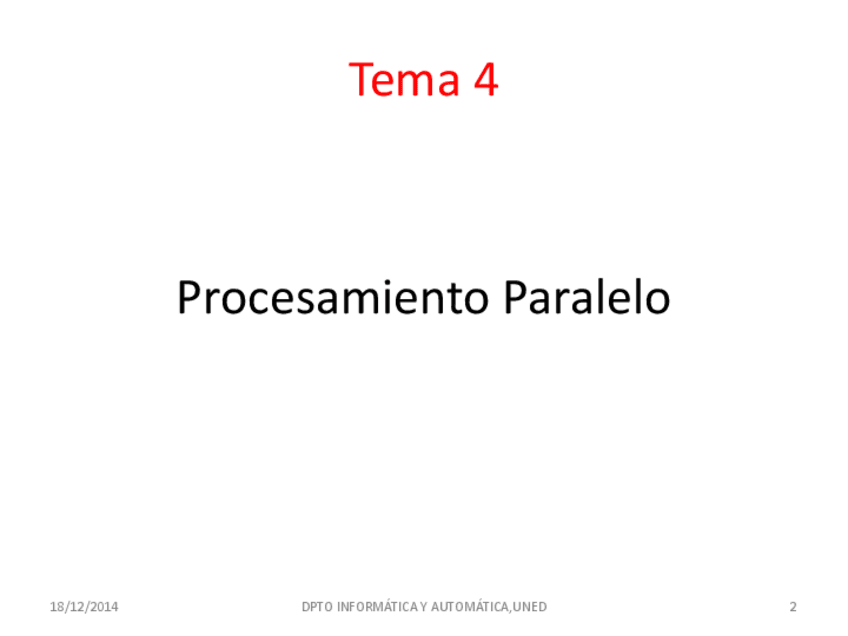 Tema 4

Procesamiento Paralelo

18/12/2014

DPTO INFORMÁTICA Y AUTOMÁTICA,UNED

2